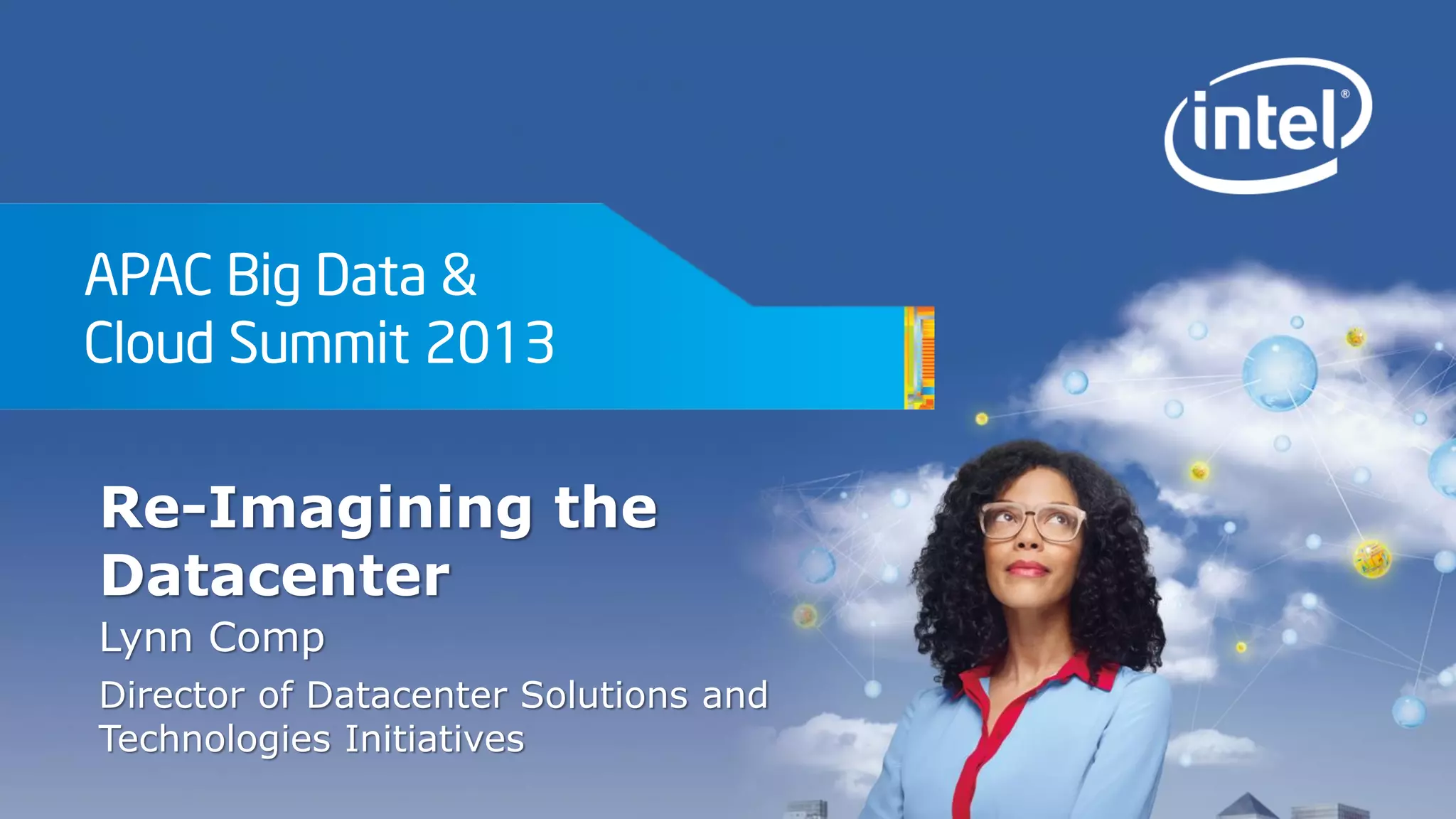 intel®

APAC Big Data & Cloud Summit 2013

Re-Imagining the Datacenter

Lynn Comp

Director of Datacenter Solutions and Technologies Initiatives